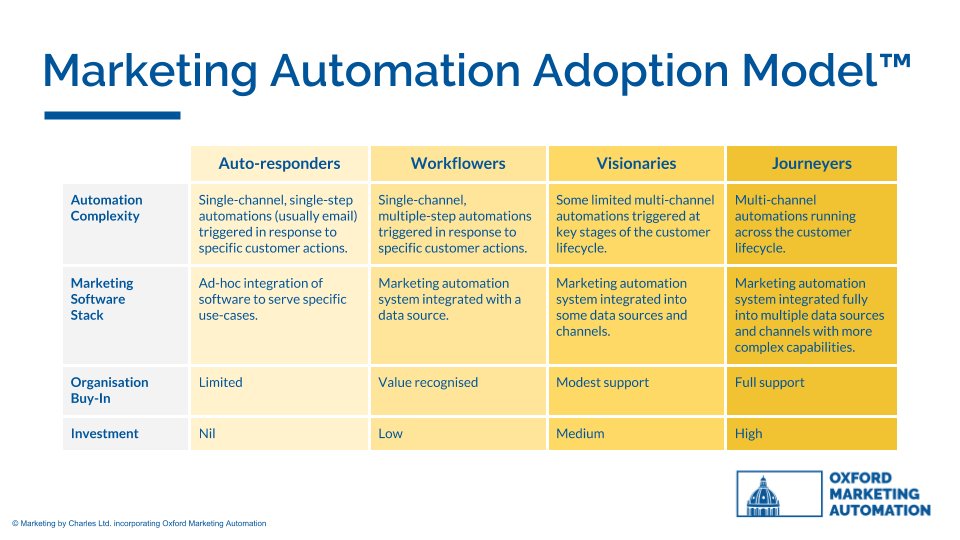 Marketing Automation Adoption Model™

| | Auto-responders | Workflowers | Visionaries | Journeyers |
|---|---|---|---|---|
| Automation Complexity | Single-channel, single-step automations (usually email) triggered in response to specific customer actions. | Single-channel, multiple-step automations triggered in response to specific customer actions. | Some limited multi-channel automations triggered at key stages of the customer lifecycle. | Multi-channel automations running across the customer lifecycle. |
| Marketing Software Stack | Ad-hoc integration of software to serve specific use-cases. | Marketing automation system integrated with a data source. | Marketing automation system integrated into some data sources and channels. | Marketing automation system integrated fully into multiple data sources and channels with more complex capabilities. |
| Organisation Buy-In | Limited | Value recognised | Modest support | Full support |
| Investment | Nil | Low | Medium | High |

OXFORD MARKETING AUTOMATION

© Marketing by Charles Ltd. incorporating Oxford Marketing Automation